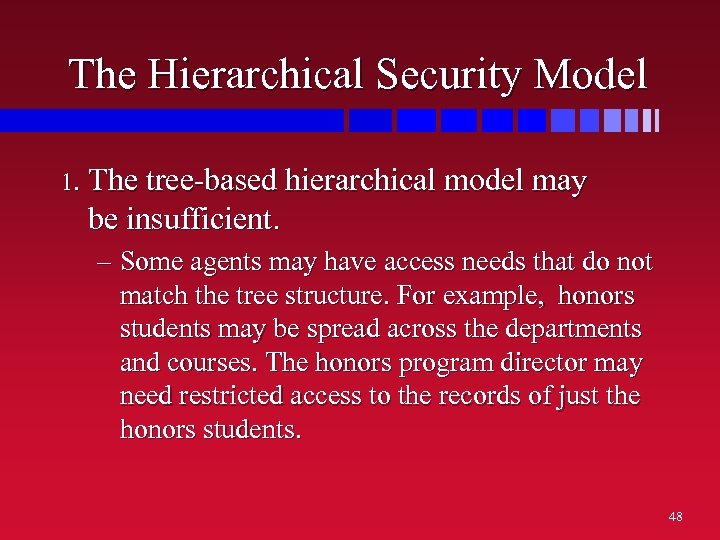 The Hierarchical Security Model

1. The tree-based hierarchical model may be insufficient.

– Some agents may have access needs that do not match the tree structure. For example, honors students may be spread across the departments and courses. The honors program director may need restricted access to the records of just the honors students.

48